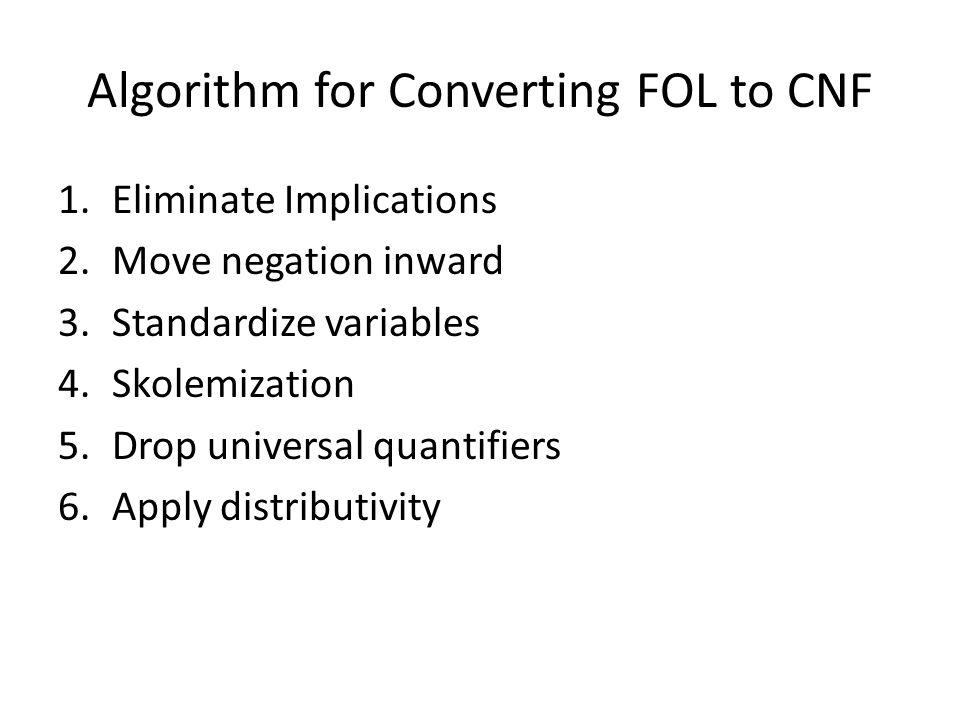 Algorithm for Converting FOL to CNF

1. Eliminate Implications
2. Move negation inward
3. Standardize variables
4. Skolemization
5. Drop universal quantifiers
6. Apply distributivity